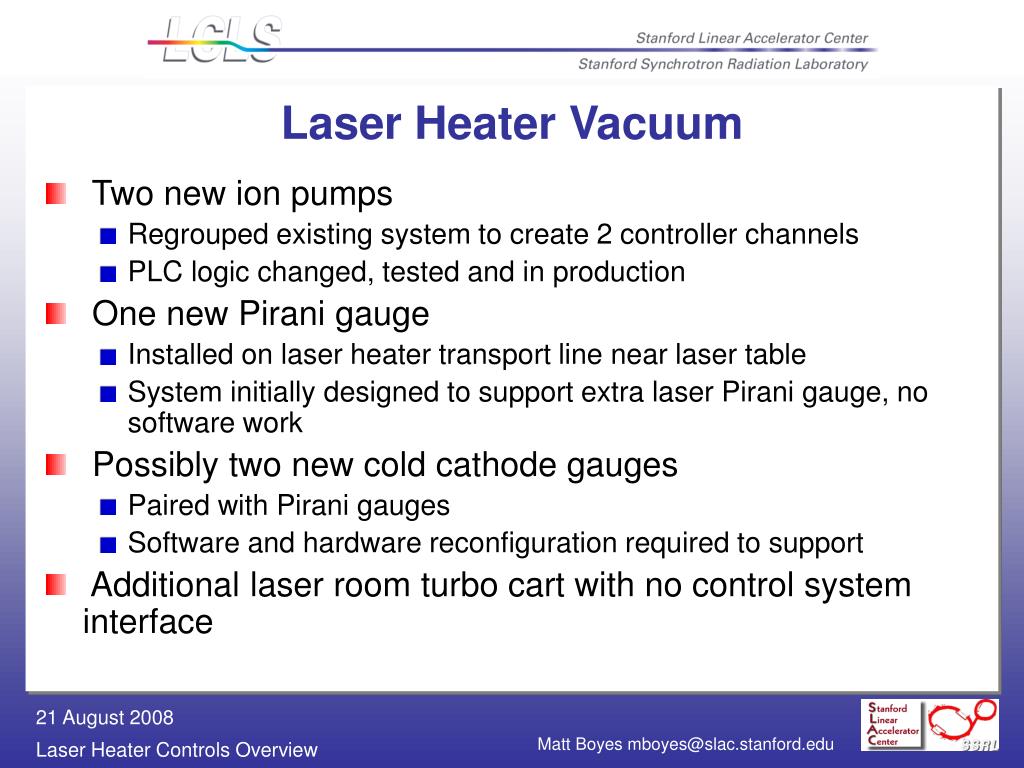 LCLS

Stanford Linear Accelerator Center

Stanford Synchrotron Radiation Laboratory

Laser Heater Vacuum

Two new ion pumps

Regrouped existing system to create 2 controller channels

PLC logic changed, tested and in production

One new Pirani gauge

Installed on laser heater transport line near laser table

System initially designed to support extra laser Pirani gauge, no software work

Possibly two new cold cathode gauges

Paired with Pirani gauges

Software and hardware reconfiguration required to support

Additional laser room turbo cart with no control system interface

21 August 2008

Laser Heater Controls Overview

Matt Boyes mboyes@slac.stanford.edu

Stanford Linear Accelerator Center

SSRL